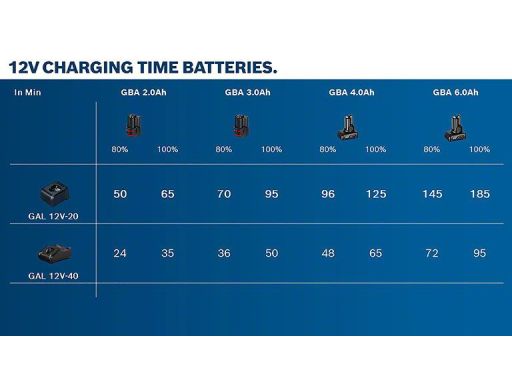 12V CHARGING TIME BATTERIES.

| In Min | GBA 2.0Ah | | GBA 3.0Ah | | GBA 4.0Ah | | GBA 6.0Ah | |
|---|---|---|---|---|---|---|---|---|
| | 80% | 100% | 80% | 100% | 80% | 100% | 80% | 100% |
| GAL 12V-20 | 50 | 65 | 70 | 95 | 96 | 125 | 145 | 185 |
| GAL 12V-40 | 24 | 35 | 36 | 50 | 48 | 65 | 72 | 95 |